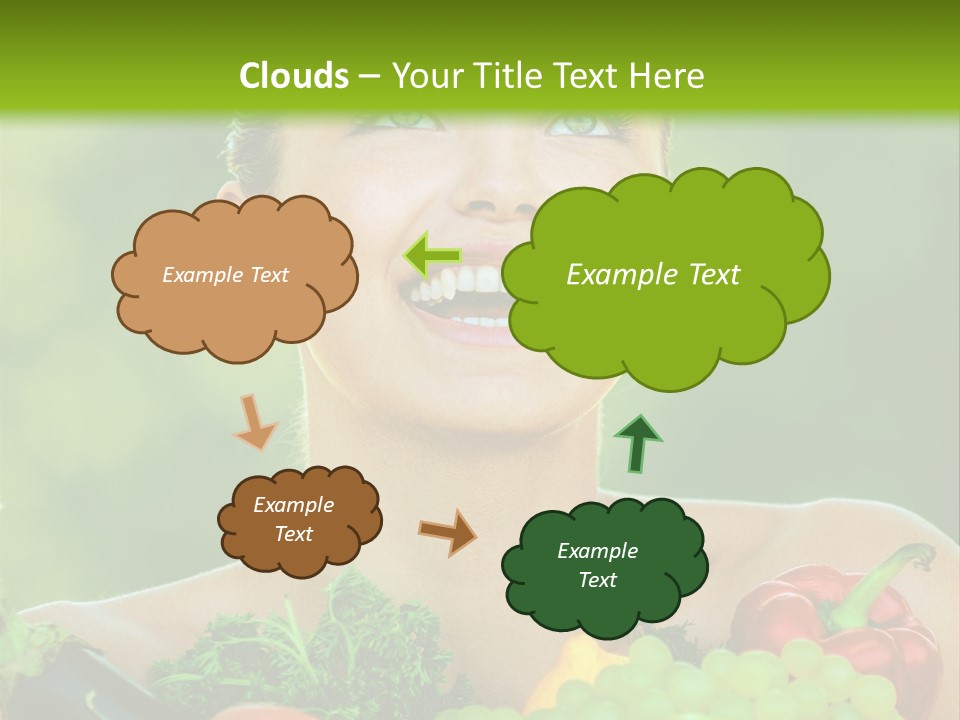 Clouds – Your Title Text Here

Example Text

Example Text

Example Text

Example Text